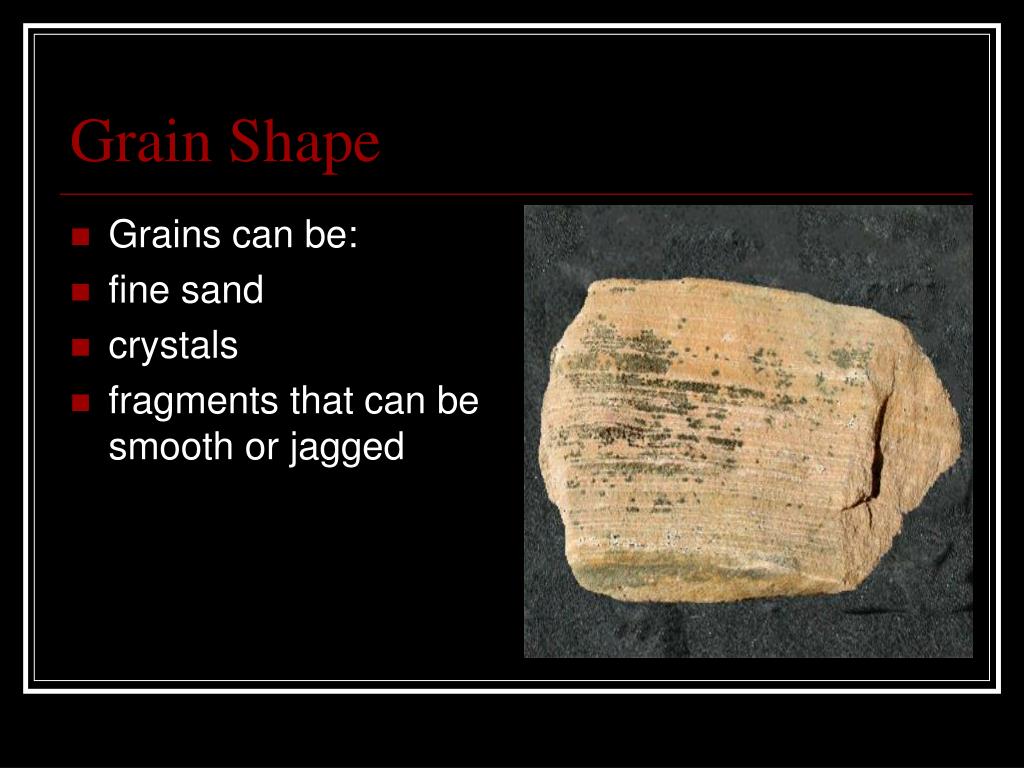 Grain Shape

- Grains can be:
- fine sand
- crystals
- fragments that can be smooth or jagged